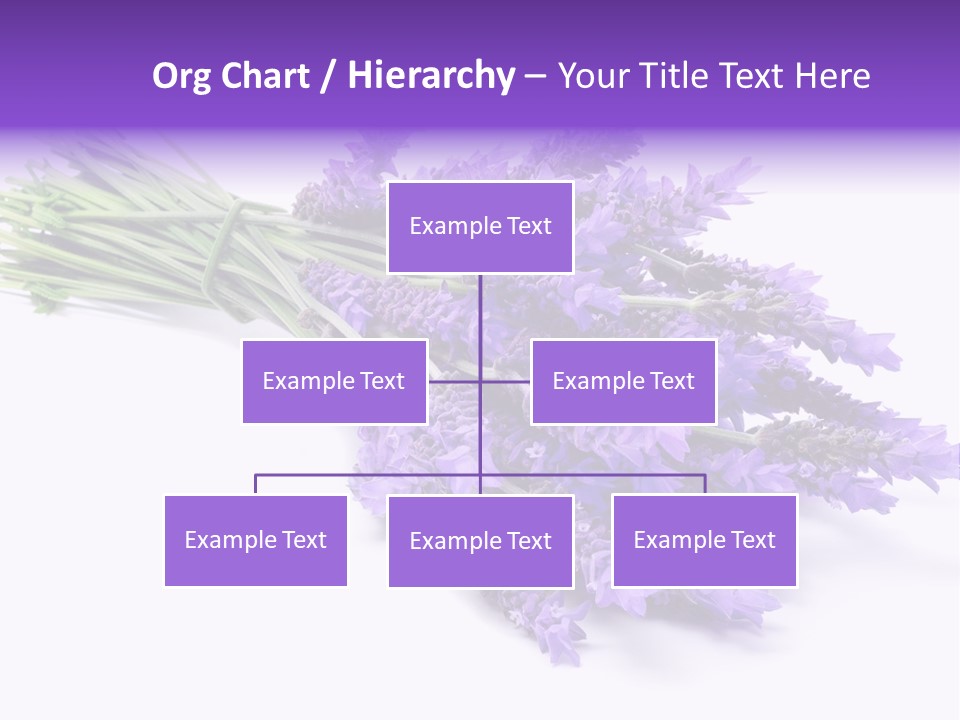 Org Chart / Hierarchy – Your Title Text Here

Example Text

Example Text

Example Text

Example Text

Example Text

Example Text